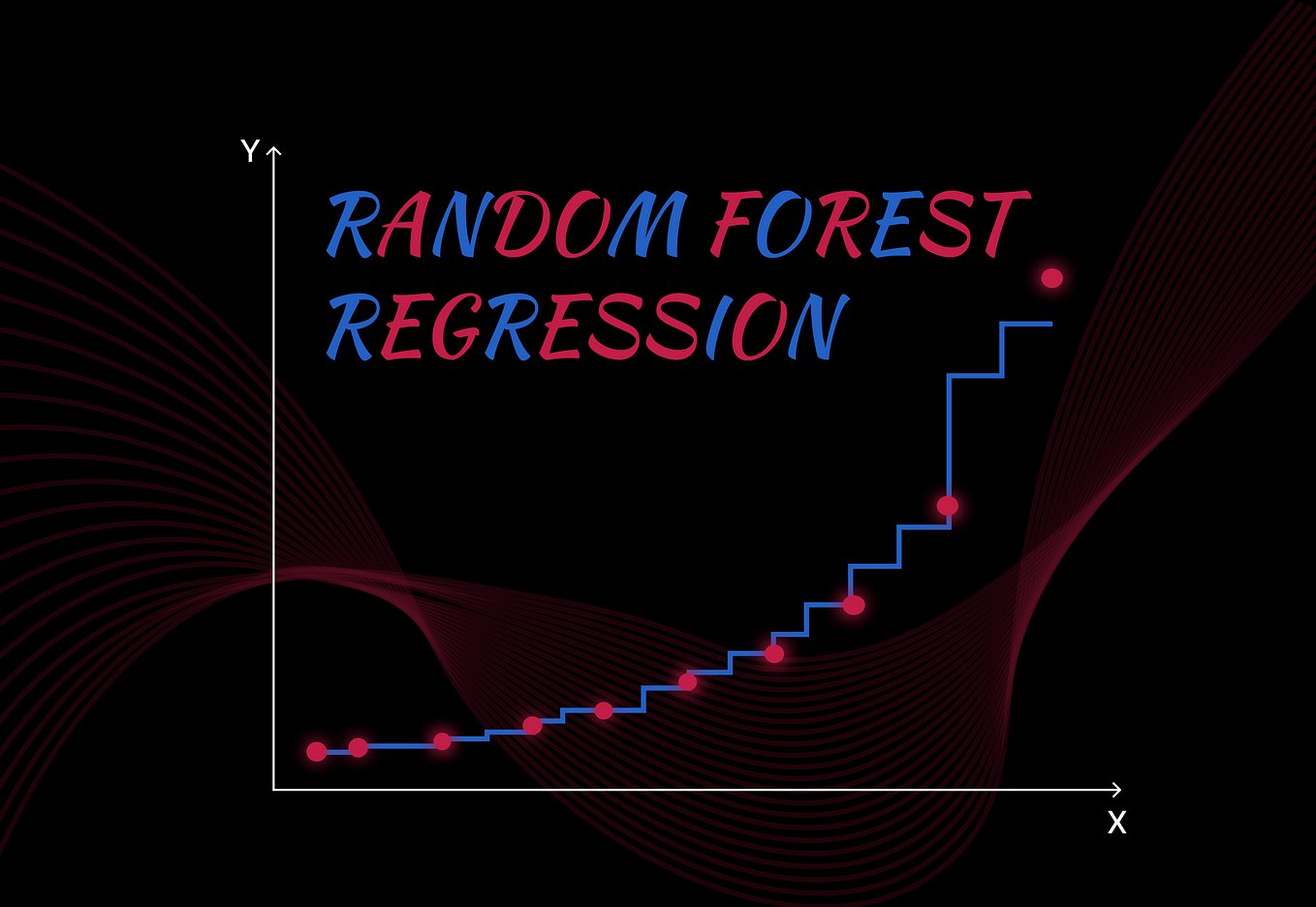 Y

RANDOM FOREST REGRESSION

X